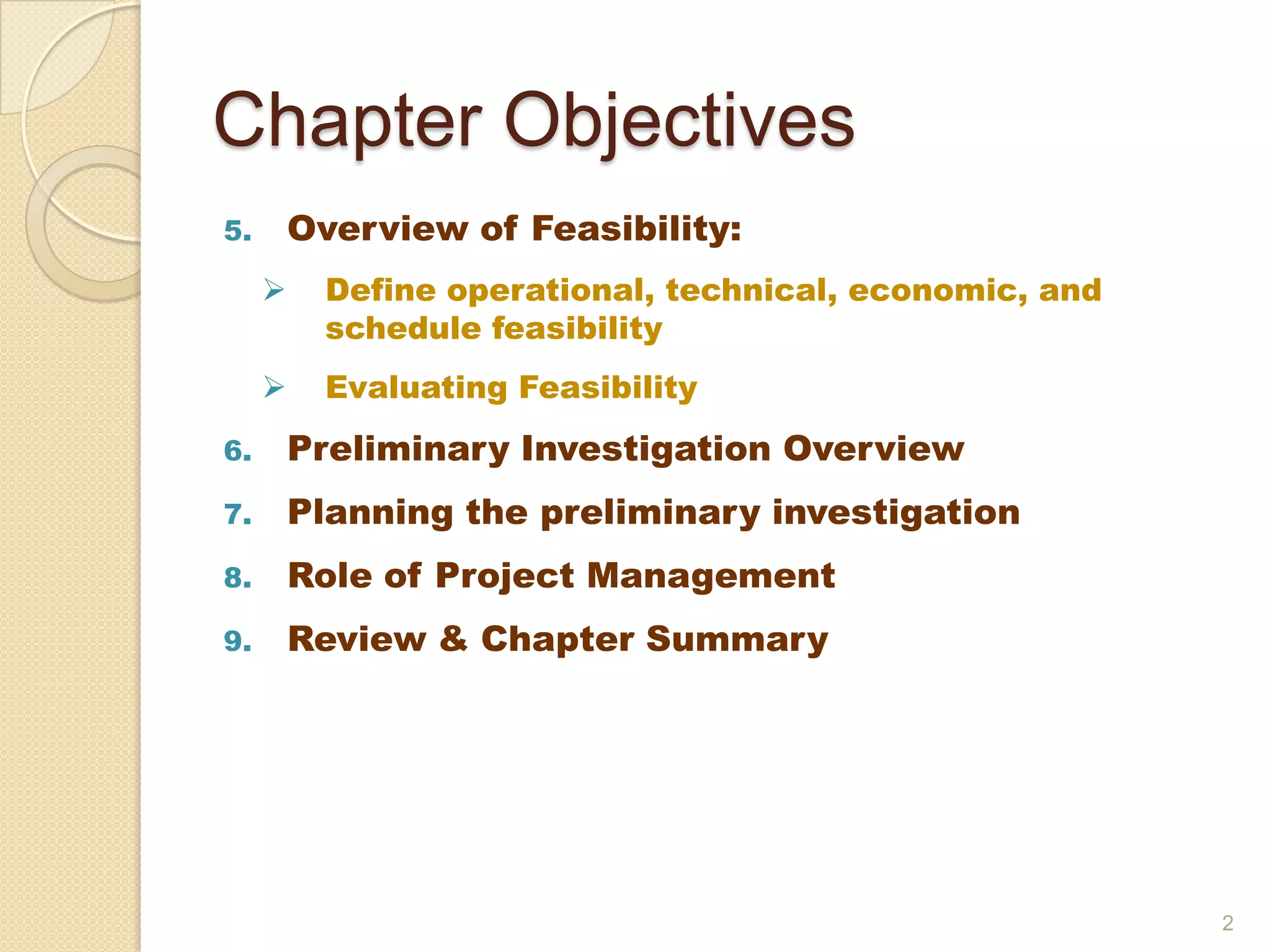 Chapter Objectives

5. Overview of Feasibility:

➢ Define operational, technical, economic, and schedule feasibility

➢ Evaluating Feasibility

6. Preliminary Investigation Overview

7. Planning the preliminary investigation

8. Role of Project Management

9. Review & Chapter Summary

2